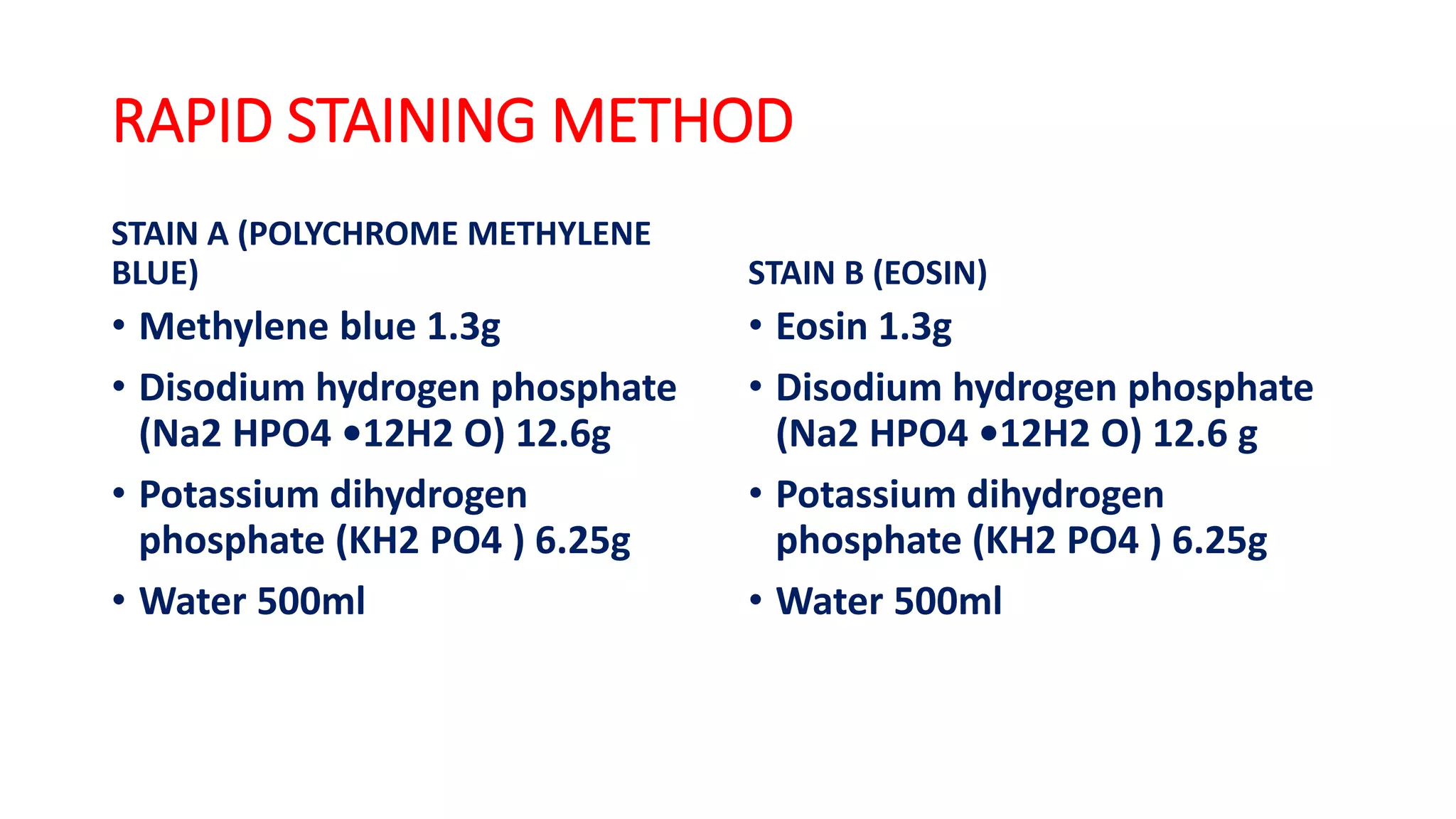 RAPID STAINING METHOD

STAIN A (POLYCHROME METHYLENE BLUE)

• Methylene blue 1.3g
• Disodium hydrogen phosphate (Na2 HPO4 •12H2 O) 12.6g
• Potassium dihydrogen phosphate (KH2 PO4 ) 6.25g
• Water 500ml

STAIN B (EOSIN)

• Eosin 1.3g
• Disodium hydrogen phosphate (Na2 HPO4 •12H2 O) 12.6 g
• Potassium dihydrogen phosphate (KH2 PO4 ) 6.25g
• Water 500ml